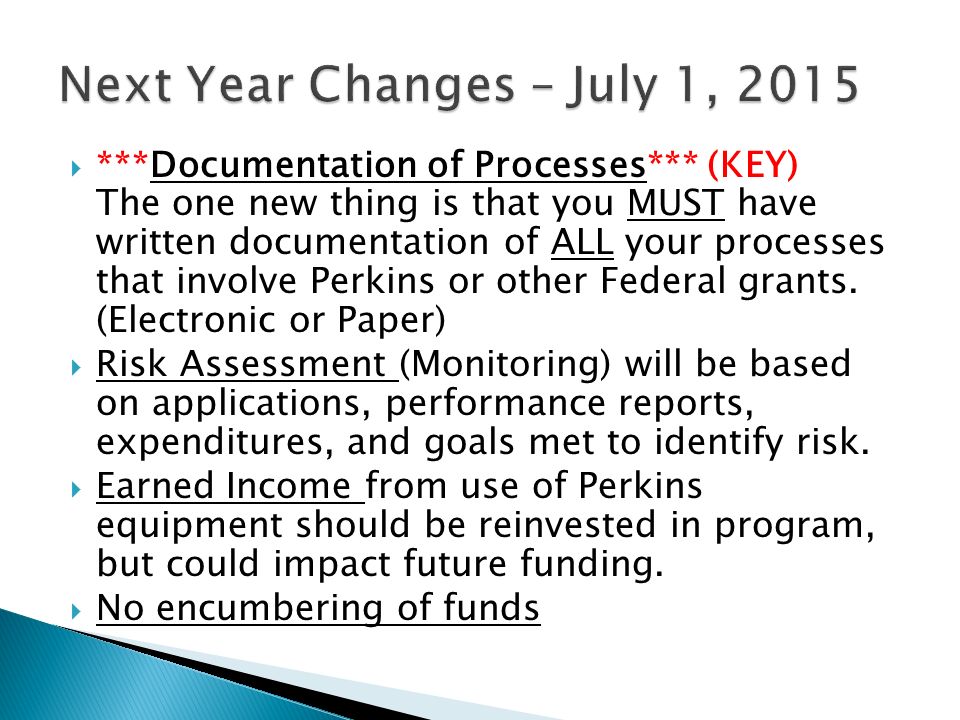 Next Year Changes – July 1, 2015

***Documentation of Processes*** (KEY) The one new thing is that you MUST have written documentation of ALL your processes that involve Perkins or other Federal grants. (Electronic or Paper)

Risk Assessment (Monitoring) will be based on applications, performance reports, expenditures, and goals met to identify risk.

Earned Income from use of Perkins equipment should be reinvested in program, but could impact future funding.

No encumbering of funds